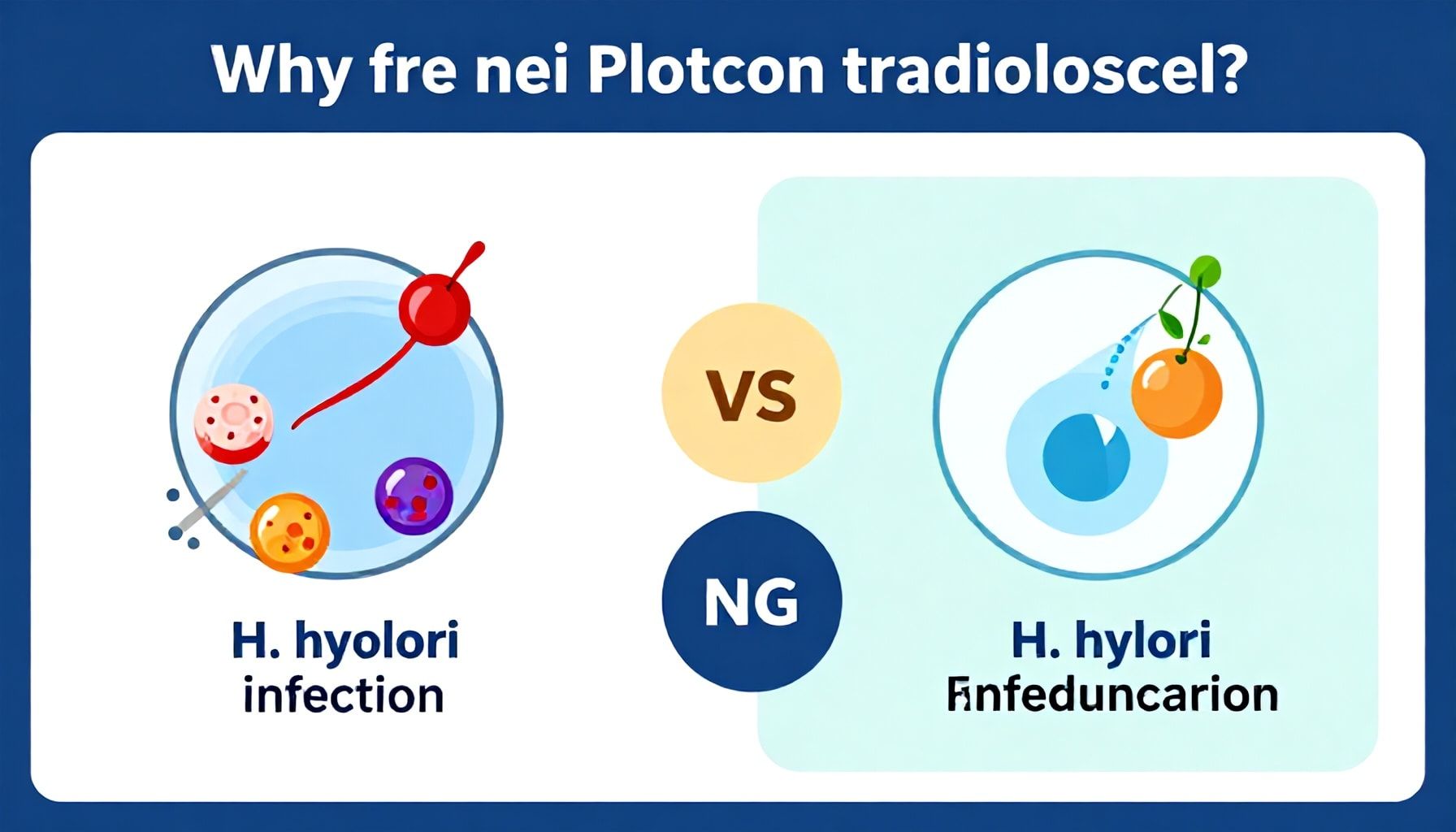 Why fre nei Plotcon tradioloscel?

H. hyolori infection

VS

NG

H. hylori Fnfeduncarion